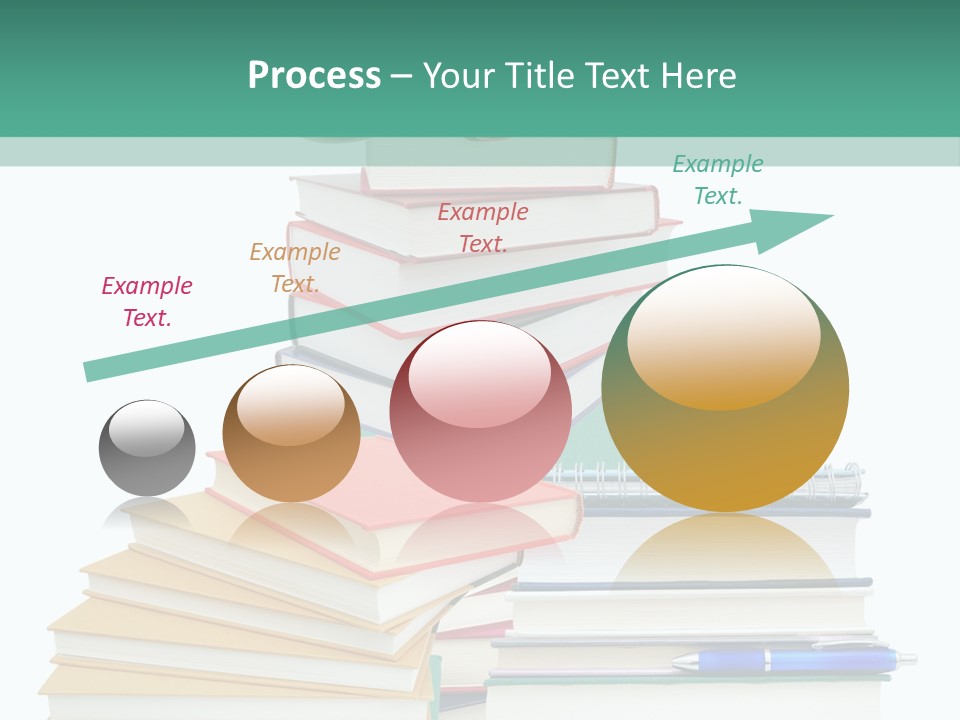 Process – Your Title Text Here

Example Text.

Example Text.

Example Text.

Example Text.